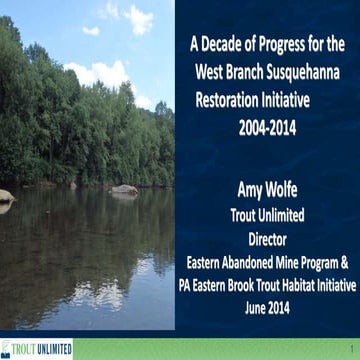 A Decade of Progress for the West Branch Susquehanna Restoration Initiative 2004-2014

Amy Wolfe
Trout Unlimited
Director
Eastern Abandoned Mine Program &
PA Eastern Brook Trout Habitat Initiative
June 2014

TROUT UNLIMITED

1